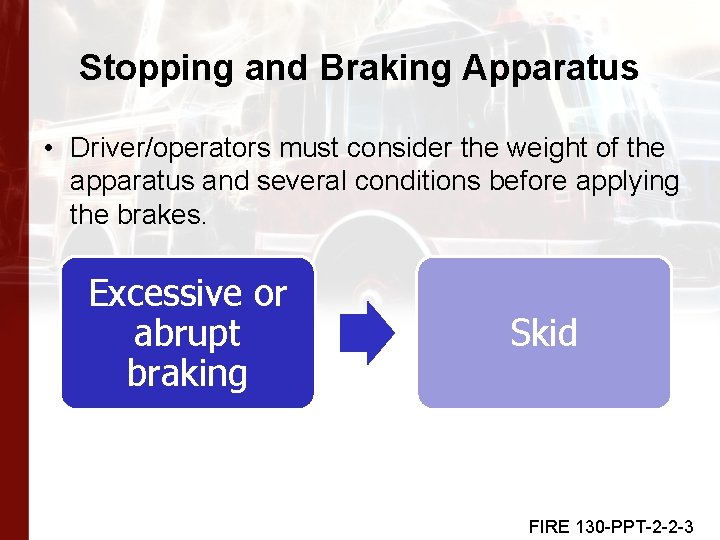 Stopping and Braking Apparatus

• Driver/operators must consider the weight of the apparatus and several conditions before applying the brakes.

Excessive or abrupt braking

Skid

FIRE 130-PPT-2-2-3